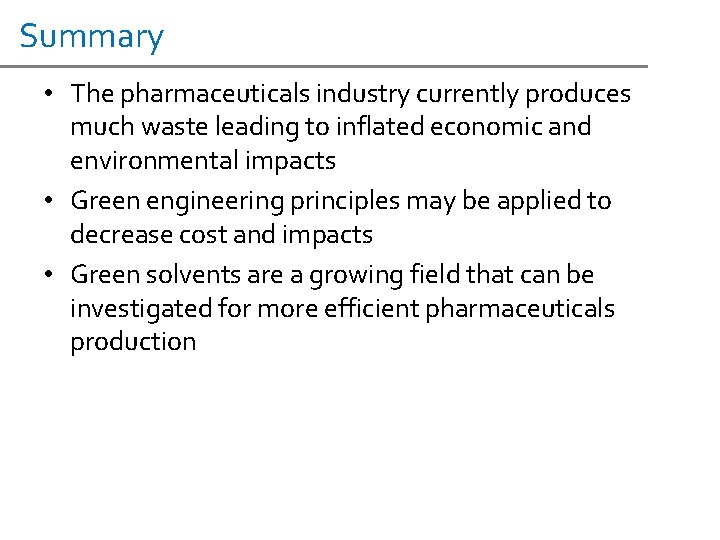 Summary

• The pharmaceuticals industry currently produces much waste leading to inflated economic and environmental impacts

• Green engineering principles may be applied to decrease cost and impacts

• Green solvents are a growing field that can be investigated for more efficient pharmaceuticals production